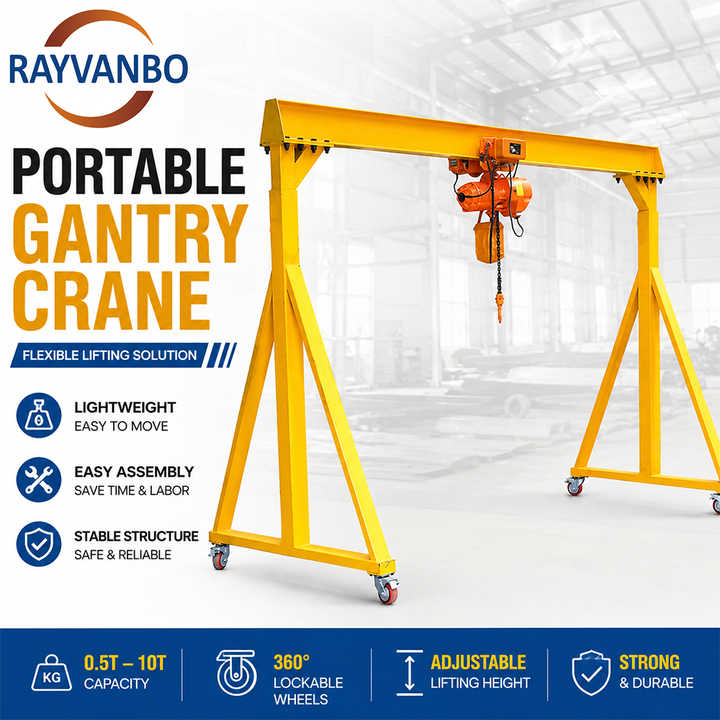 RAYVANBO

PORTABLE GANTRY CRANE

FLEXIBLE LIFTING SOLUTION

LIGHTWEIGHT
EASY TO MOVE

EASY ASSEMBLY
SAVE TIME & LABOR

STABLE STRUCTURE
SAFE & RELIABLE

KG
0.5T – 10T
CAPACITY

360°
LOCKABLE
WHEELS

ADJUSTABLE
LIFTING HEIGHT

STRONG
& DURABLE